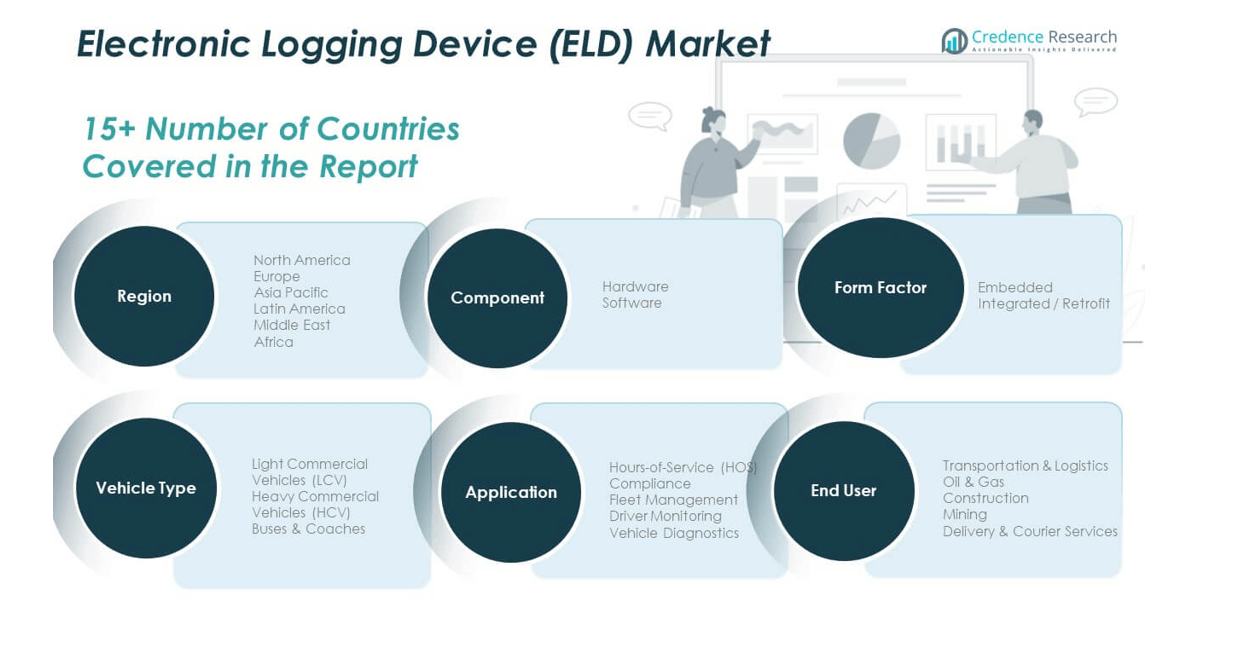 Electronic Logging Device (ELD) Market

Credence Research
Actionable Insights Delivered

15+ Number of Countries Covered in the Report

Region
North America
Europe
Asia Pacific
Latin America
Middle East
Africa

Component
Hardware
Software

Form Factor
Embedded
Integrated / Retrofit

Vehicle Type
Light Commercial Vehicles (LCV)
Heavy Commercial Vehicles (HCV)
Buses & Coaches

Application
Hours-of-Service (HOS) Compliance
Fleet Management
Driver Monitoring
Vehicle Diagnostics

End User
Transportation & Logistics
Oil & Gas
Construction
Mining
Delivery & Courier Services